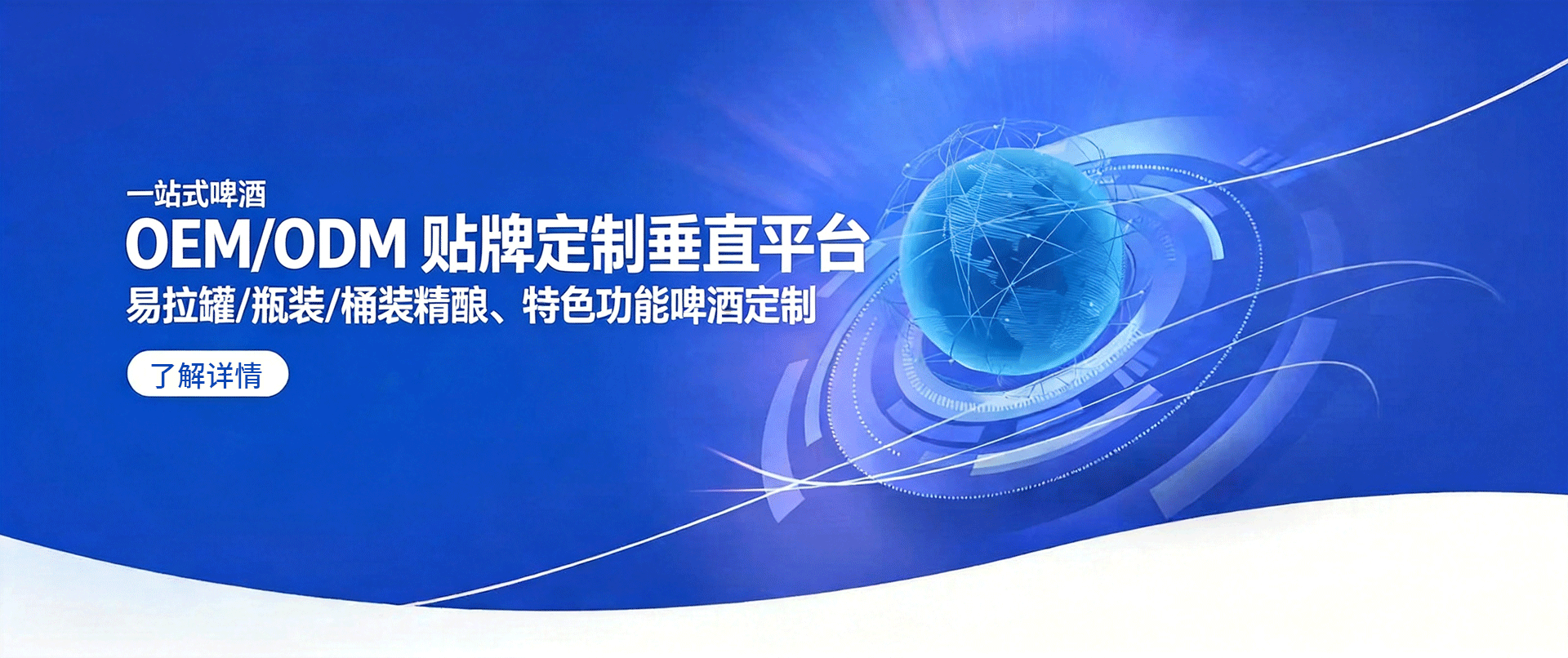 一站式啤酒
OEM/ODM 贴牌定制垂直平台
易拉罐/瓶装/桶装精酿、特色功能啤酒定制
了解详情